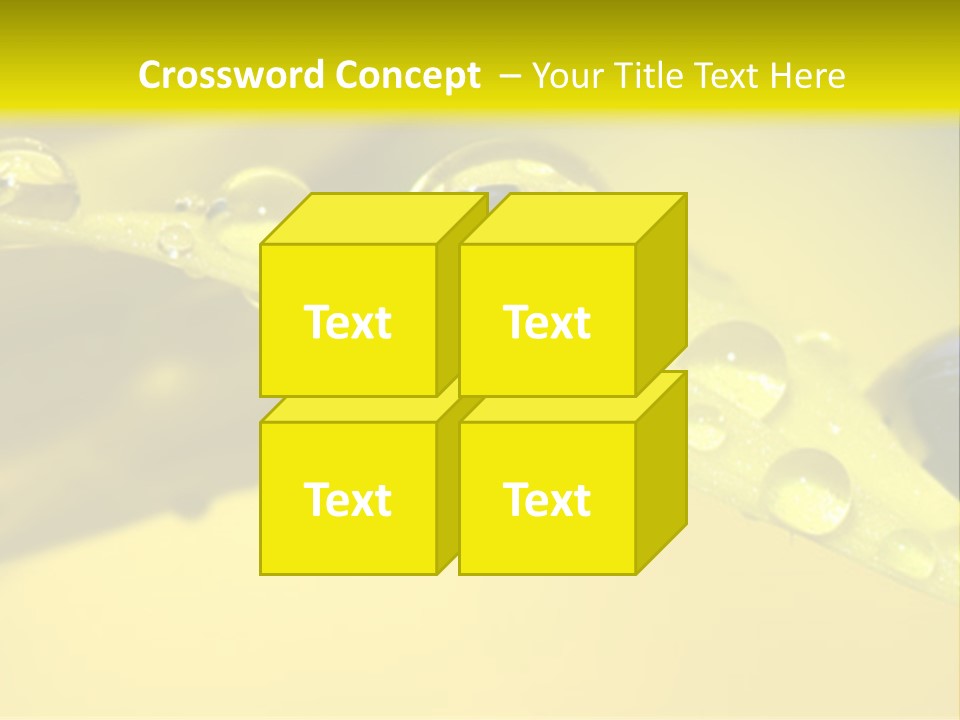 Crossword Concept – Your Title Text Here

Text

Text

Text

Text